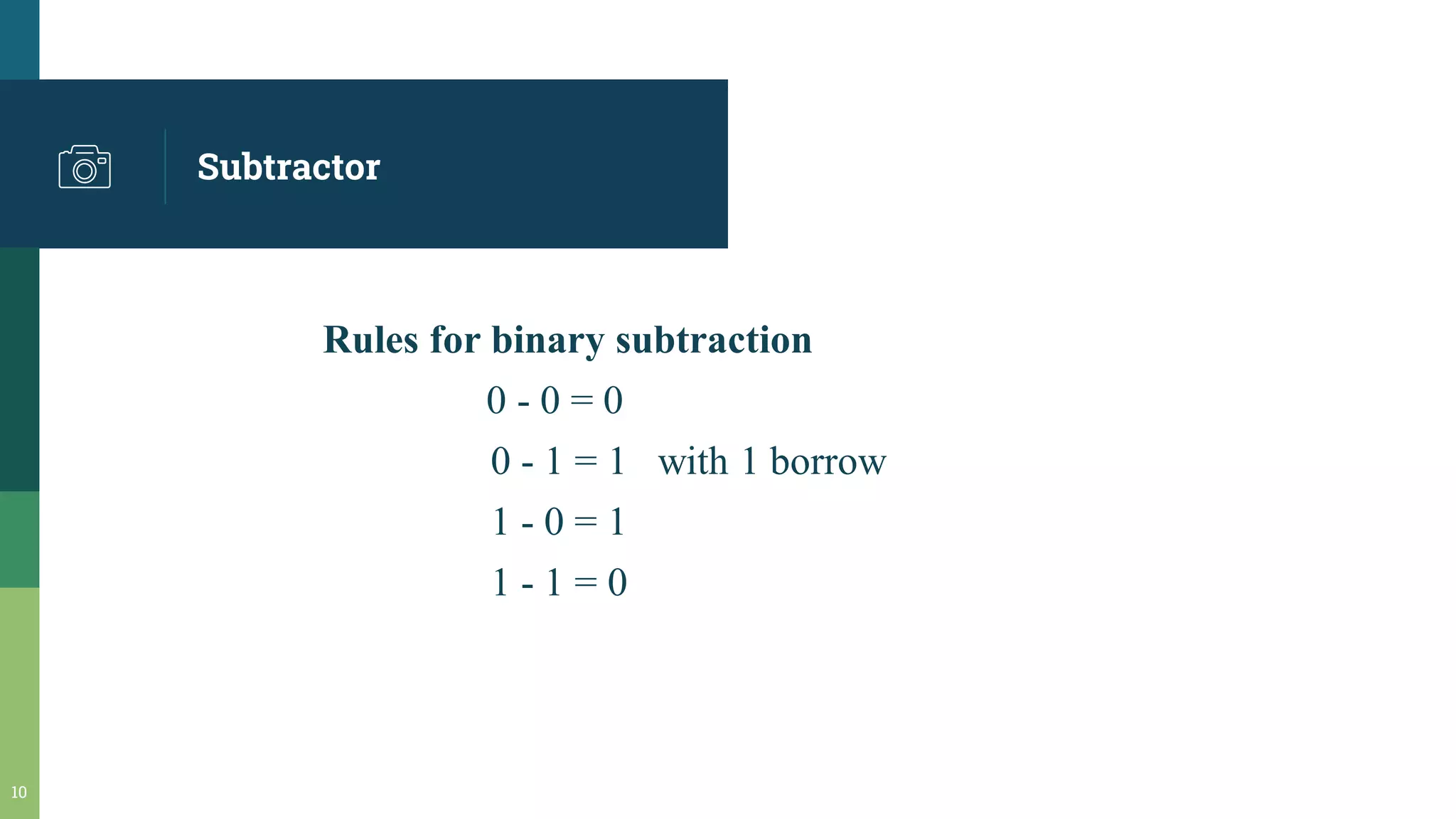 Subtractor

Rules for binary subtraction

0 - 0 = 0

0 - 1 = 1 with 1 borrow

1 - 0 = 1

1 - 1 = 0

10